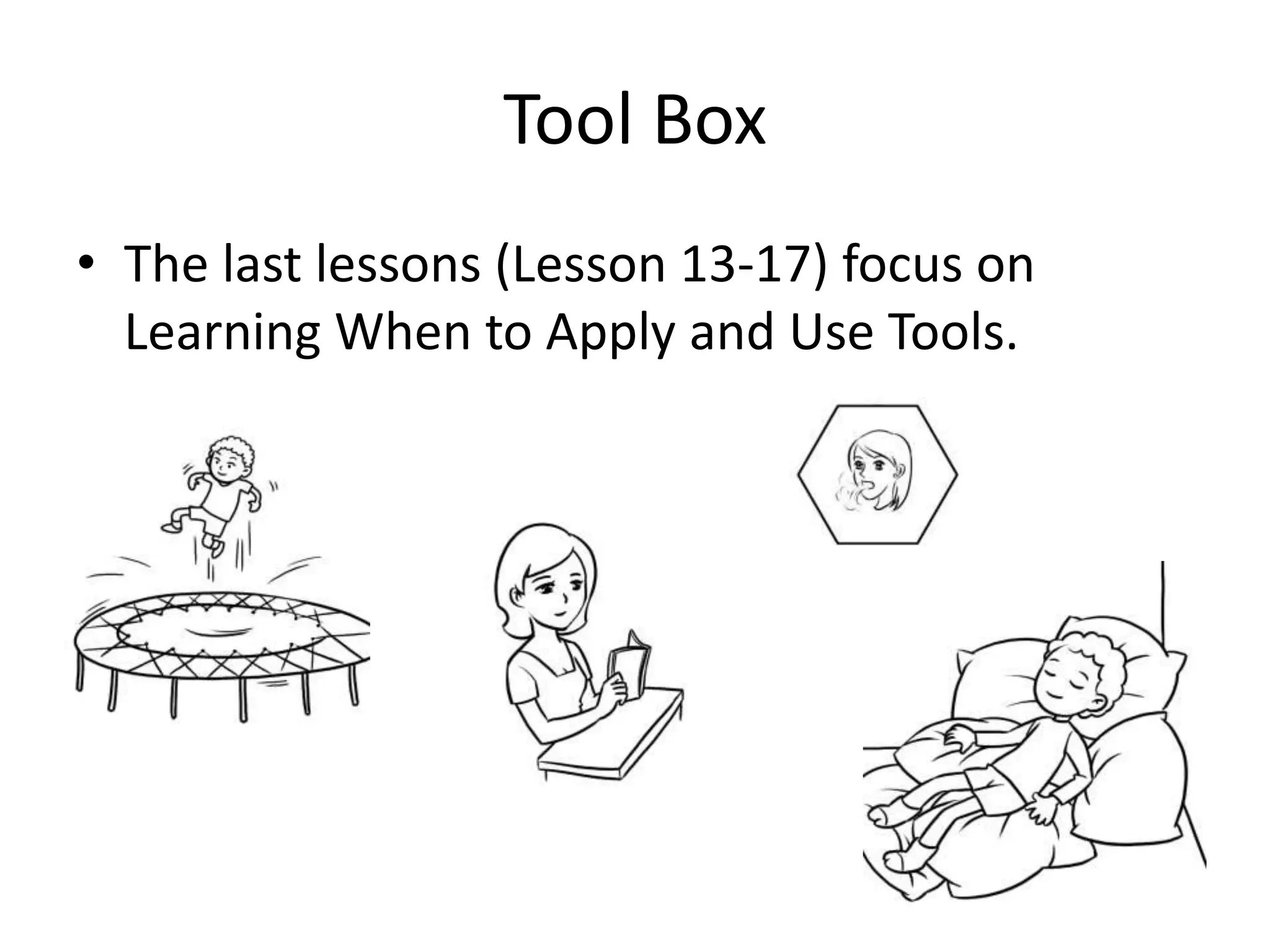 Tool Box

• The last lessons (Lesson 13-17) focus on Learning When to Apply and Use Tools.